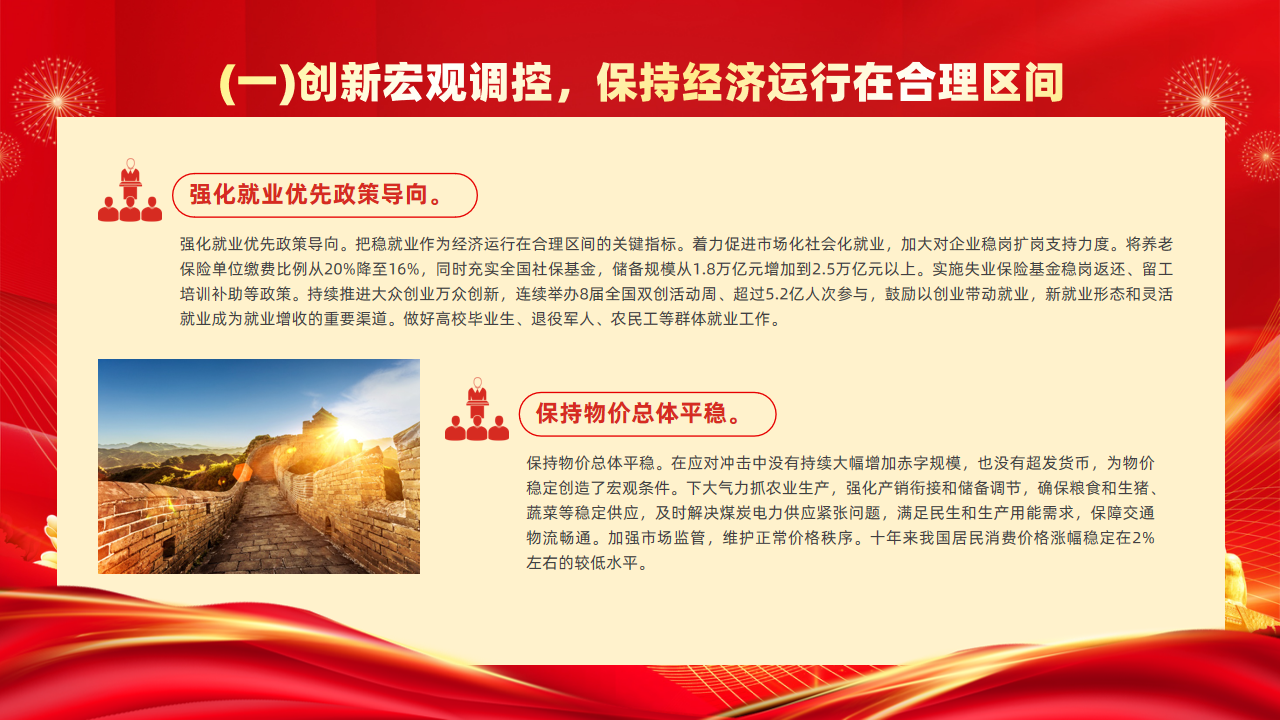 (一)创新宏观调控，保持经济运行在合理区间

强化就业优先政策导向。

强化就业优先政策导向。把稳就业作为经济运行在合理区间的关键指标。着力促进市场化社会化就业，加大对企业稳岗扩岗支持力度。将养老保险单位缴费比例从20%降至16%，同时充实全国社保基金，储备规模从1.8万亿元增加到2.5万亿元以上。实施失业保险基金稳岗返还、留工培训补助等政策。持续推进大众创业万众创新，连续举办8届全国双创活动周、超过5.2亿人次参与，鼓励以创业带动就业，新就业形态和灵活就业成为就业增收的重要渠道。做好高校毕业生、退役军人、农民工等群体就业工作。

保持物价总体平稳。

保持物价总体平稳。在应对冲击中没有持续大幅增加赤字规模，也没有超发货币，为物价稳定创造了宏观条件。下大气力抓农业生产，强化产销衔接和储备调节，确保粮食和生猪、蔬菜等稳定供应，及时解决煤炭电力供应紧张问题，满足民生和生产用能需求，保障交通物流畅通。加强市场监管，维护正常价格秩序。十年来我国居民消费价格涨幅稳定在2%左右的较低水平。